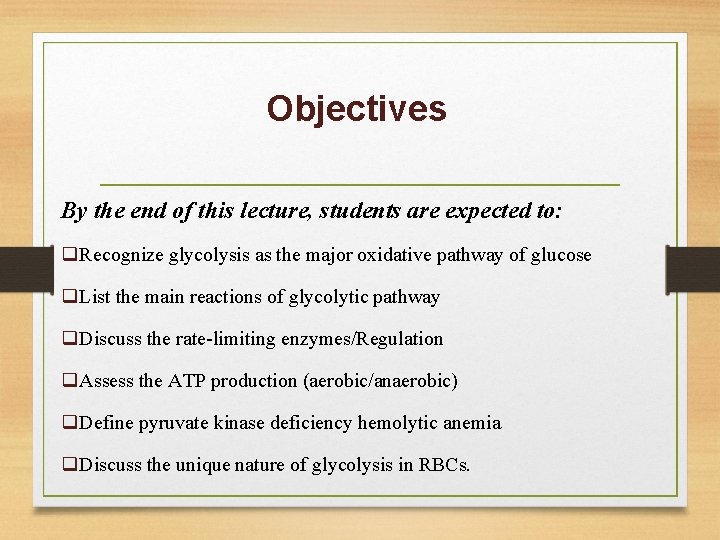 Objectives

By the end of this lecture, students are expected to:

❑Recognize glycolysis as the major oxidative pathway of glucose

❑List the main reactions of glycolytic pathway

❑Discuss the rate-limiting enzymes/Regulation

❑Assess the ATP production (aerobic/anaerobic)

❑Define pyruvate kinase deficiency hemolytic anemia

❑Discuss the unique nature of glycolysis in RBCs.